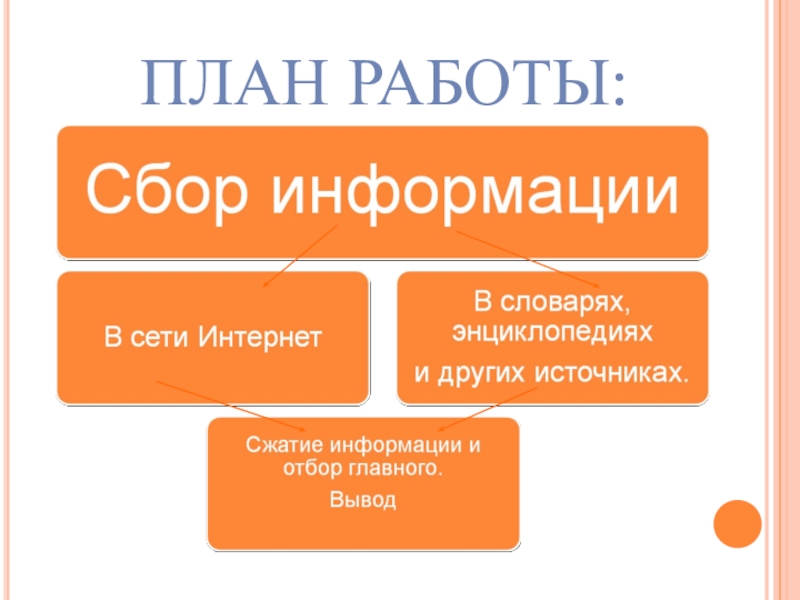 ПЛАН РАБОТЫ:

Сбор информации

В сети Интернет

В словарях, энциклопедиях

и других источниках.

Сжатие информации и отбор главного.

Вывод